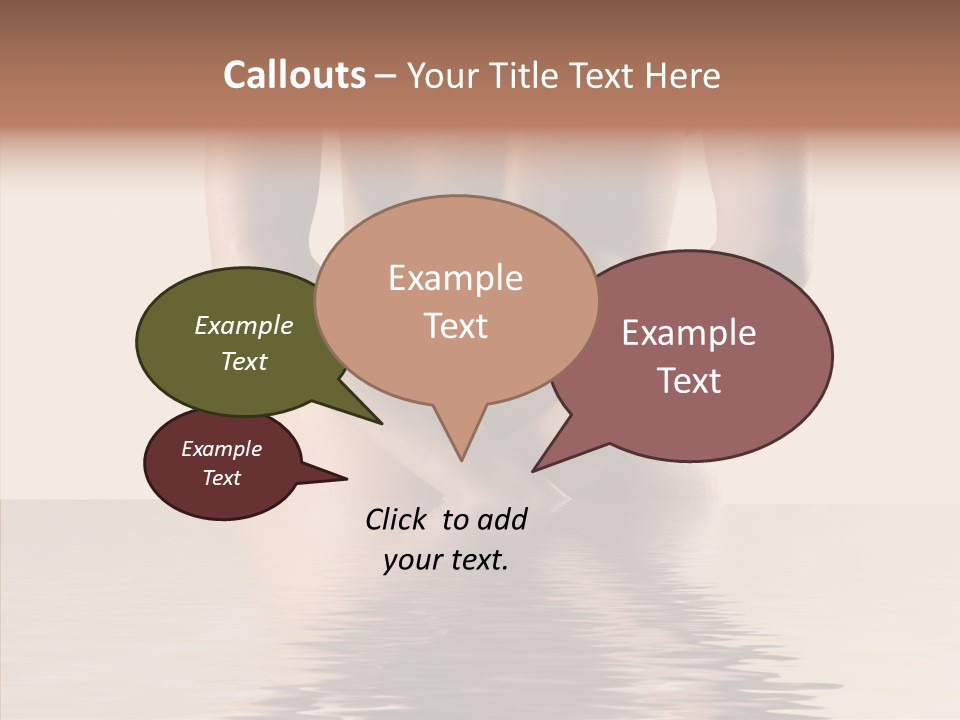 Callouts – Your Title Text Here

Example Text

Example Text

Example Text

Example Text

Click to add your text.